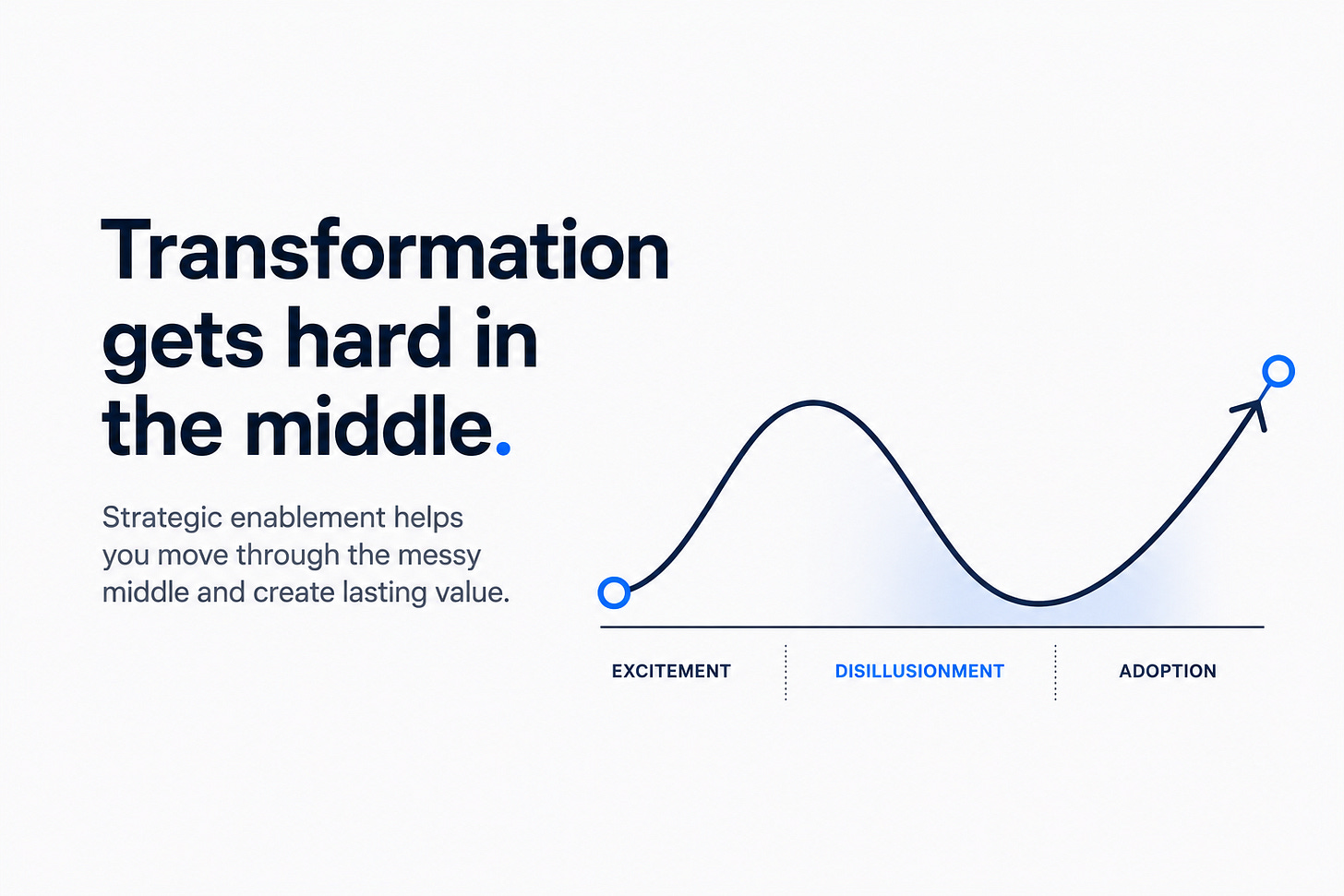 Transformation gets hard in the middle.

Strategic enablement helps you move through the messy middle and create lasting value.

EXCITEMENT

DISILLUSIONMENT

ADOPTION